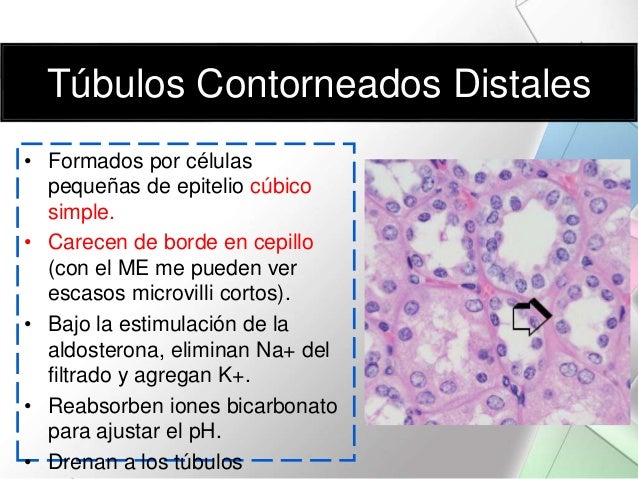 Túbulos Contorneados Distales

• Formados por células pequeñas de epitelio cúbico simple.
• Carecen de borde en cepillo (con el ME me pueden ver escasos microvilli cortos).
• Bajo la estimulación de la aldosterona, eliminan Na+ del filtrado y agregan K+.
• Reabsorben iones bicarbonato para ajustar el pH.
• Drenan a los túbulos